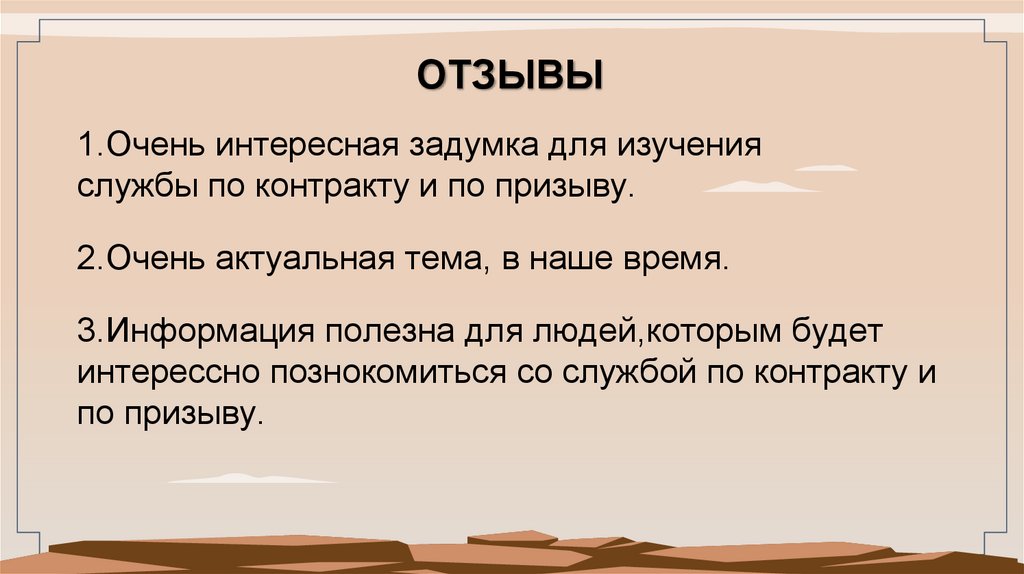 ОТЗЫВЫ

1.Очень интересная задумка для изучения службы по контракту и по призыву.

2.Очень актуальная тема, в наше время.

3.Информация полезна для людей,которым будет интерессно познокомиться со службой по контракту и по призыву.